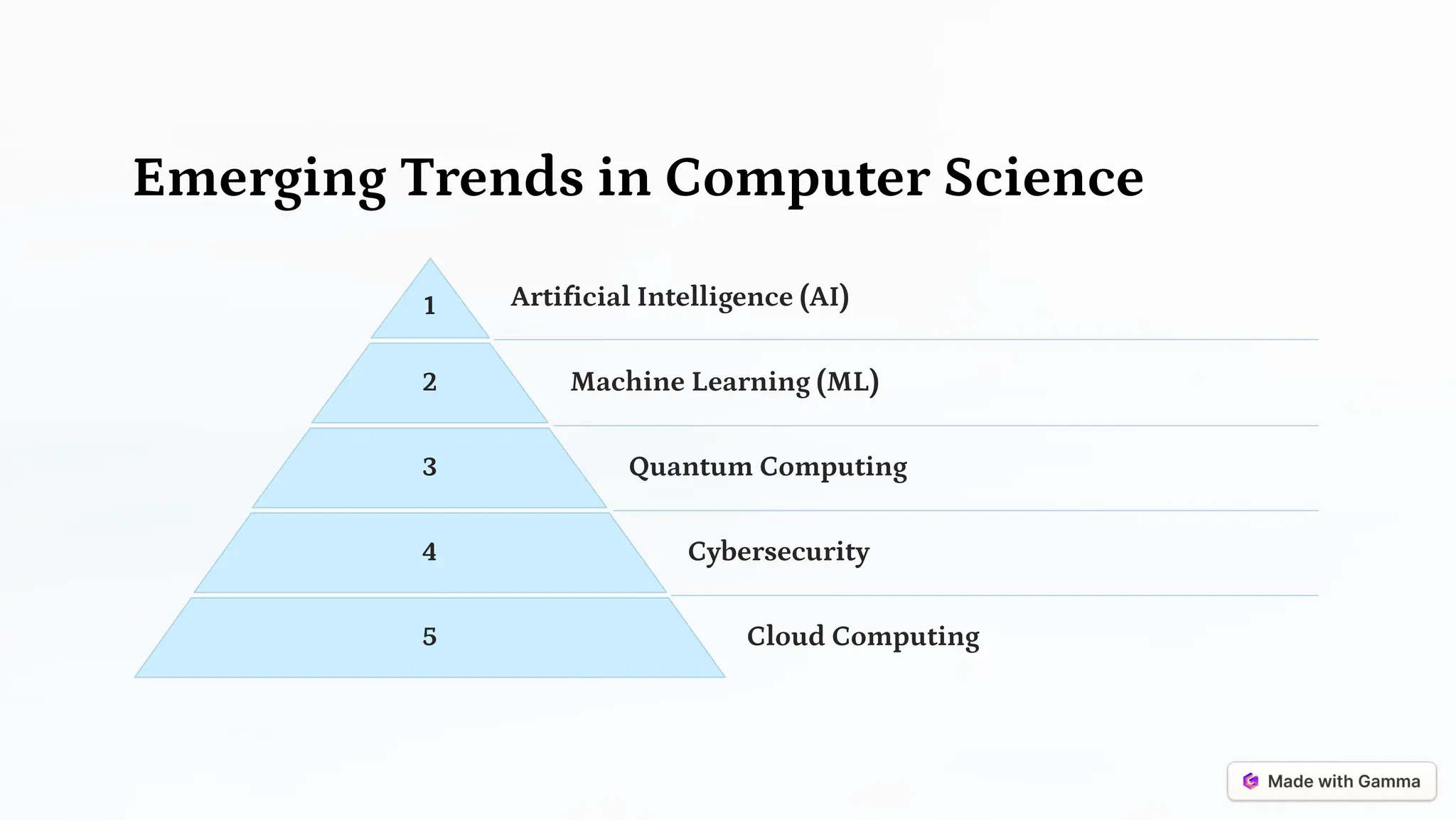 Emerging Trends in Computer Science

1
Artificial Intelligence (AI)

2
Machine Learning (ML)

3
Quantum Computing

4
Cybersecurity

5
Cloud Computing

Made with Gamma